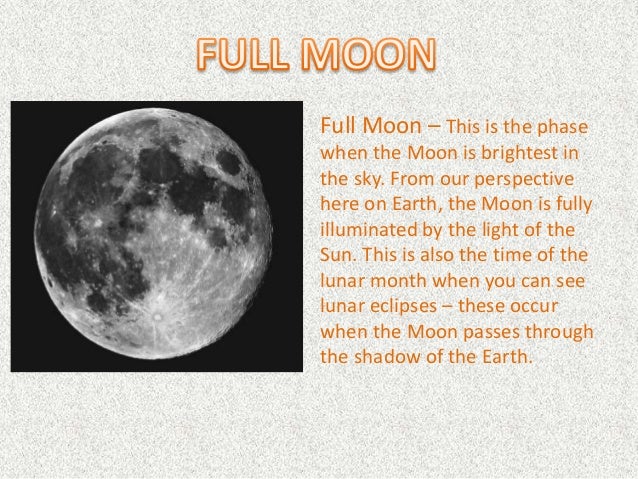 FULL MOON

Full Moon – This is the phase when the Moon is brightest in the sky. From our perspective here on Earth, the Moon is fully illuminated by the light of the Sun. This is also the time of the lunar month when you can see lunar eclipses – these occur when the Moon passes through the shadow of the Earth.